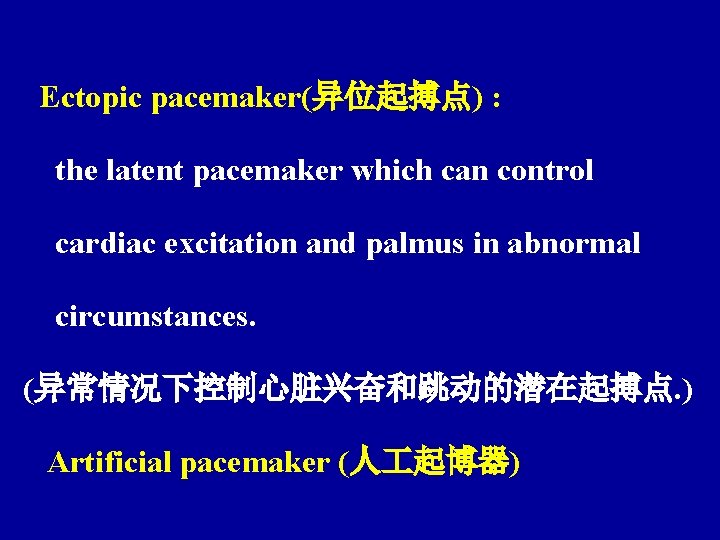 Ectopic pacemaker(异位起搏点) :

the latent pacemaker which can control cardiac excitation and palmus in abnormal circumstances.

(异常情况下控制心脏兴奋和跳动的潜在起搏点.)

Artificial pacemaker (人工起博器)